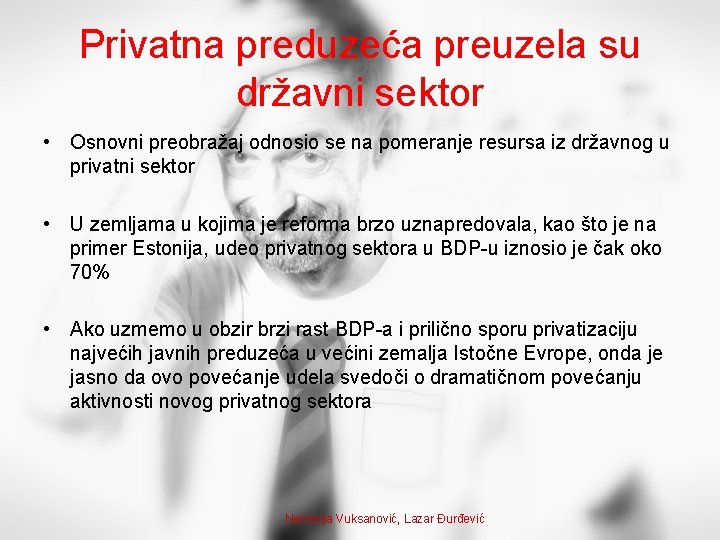 Privatna preduzeća preuzela su državni sektor

• Osnovni preobražaj odnosio se na pomeranje resursa iz državnog u privatni sektor

• U zemljama u kojima je reforma brzo uznapredovala, kao što je na primer Estonija, udeo privatnog sektora u BDP-u iznosio je čak oko 70%

• Ako uzmemo u obzir brzi rast BDP-a i prilično sporu privatizaciju najvećih javnih preduzeća u većini zemalja Istočne Evrope, onda je jasno da ovo povećanje udela svedoči o dramatičnom povećanju aktivnosti novog privatnog sektora

Nemanja Vuksanović, Lazar Đurđević